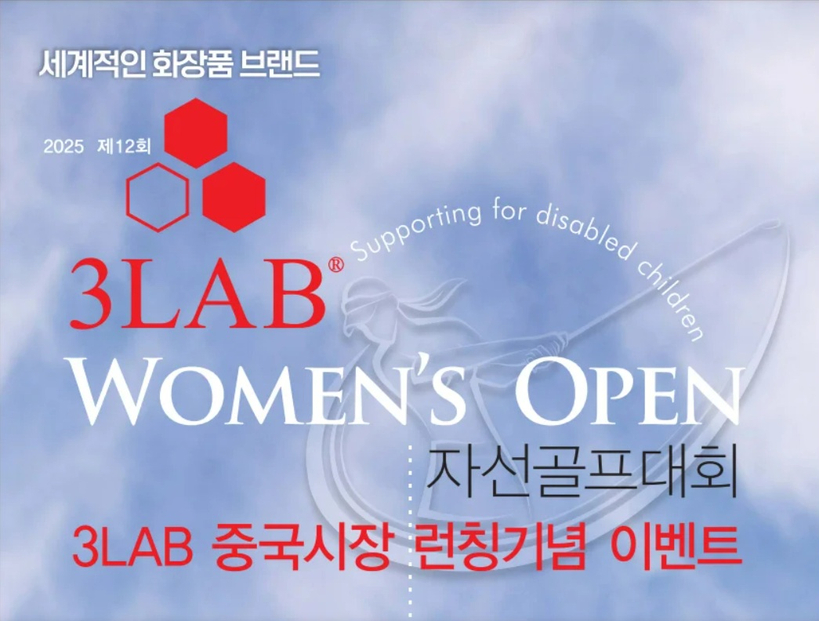 세계적인 화장품 브랜드

2025 제12회

3LAB®

Supporting for disabled children

WOMEN'S OPEN

자선골프대회

3LAB 중국시장 런칭기념 이벤트